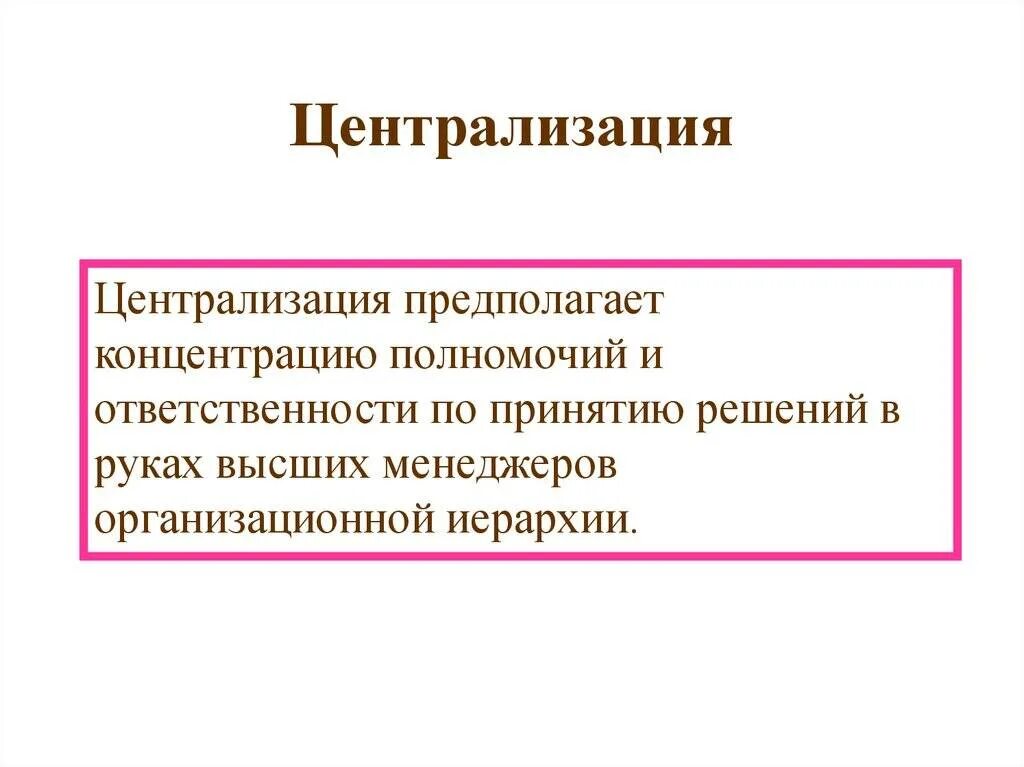 Централизация

Централизация предполагает концентрацию полномочий и ответственности по принятию решений в руках высших менеджеров организационной иерархии.